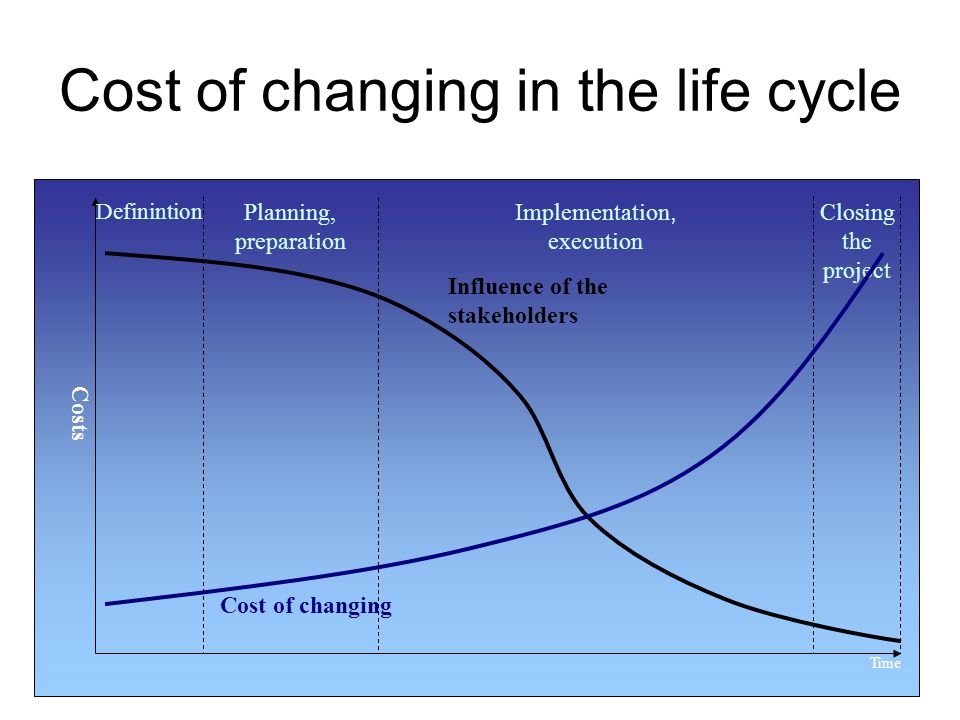 Cost of changing in the life cycle

Definintion

Planning, preparation

Implementation, execution

Closing the project

Influence of the stakeholders

Costs

Cost of changing

Time